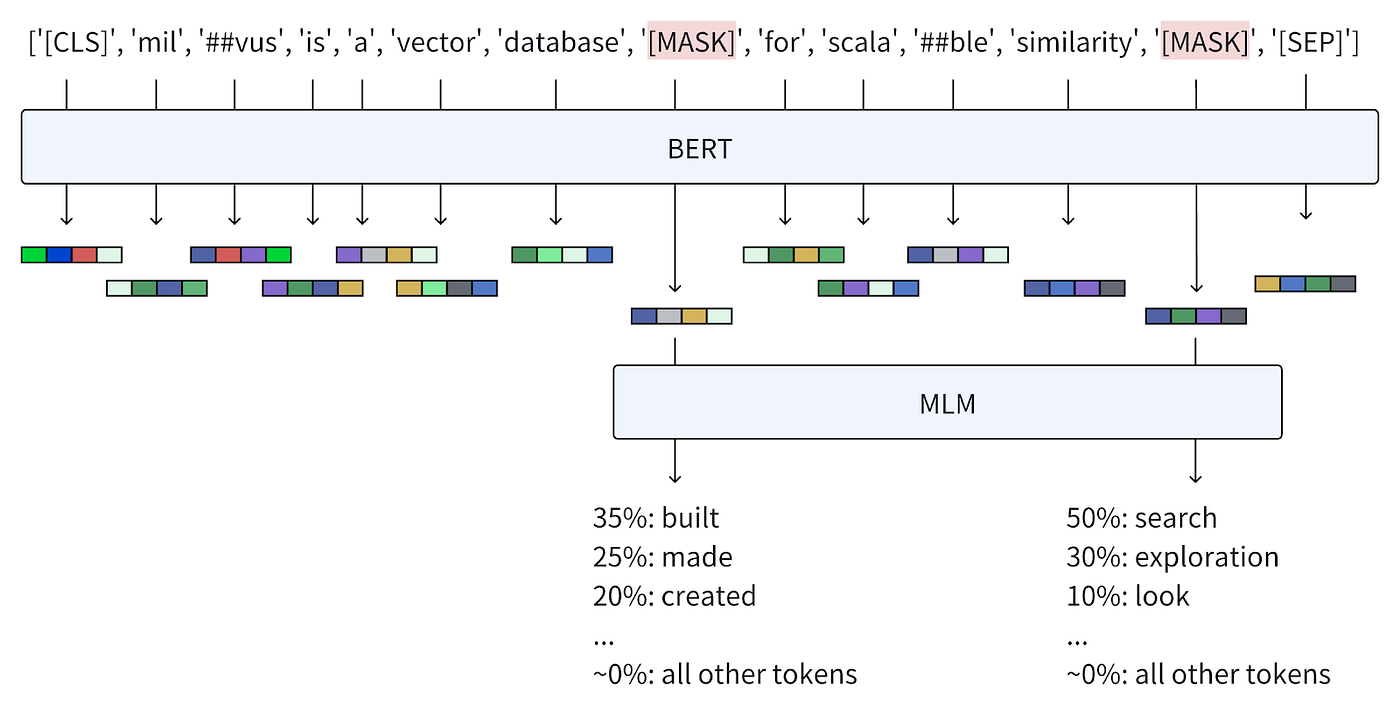 ['[CLS]', 'mil', '##vus', 'is', 'a', 'vector', 'database', '[MASK]', 'for', 'scala', '##ble', 'similarity', '[MASK]', '[SEP]']

BERT

MLM

35%: built
25%: made
20%: created
...
~0%: all other tokens

50%: search
30%: exploration
10%: look
...
~0%: all other tokens